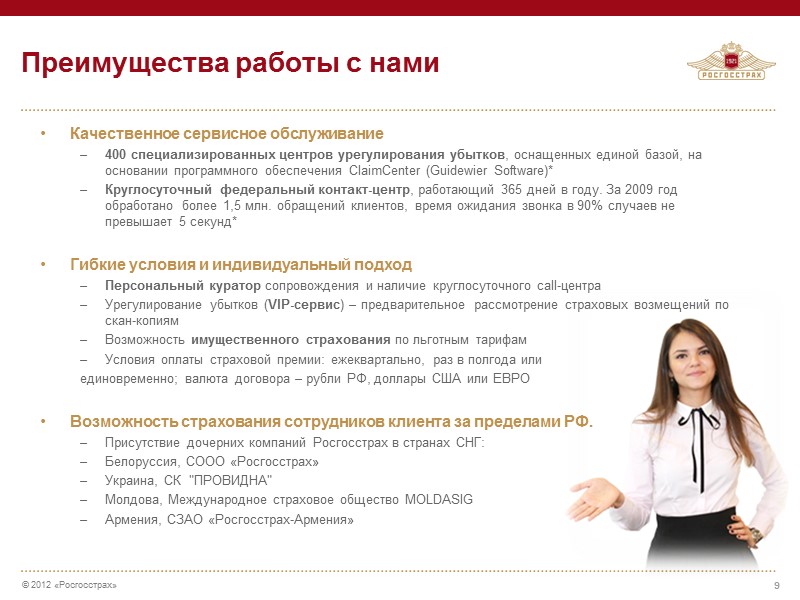 Преимущества работы с нами

1921
РОСГОССТРАХ

• Качественное сервисное обслуживание
– 400 специализированных центров урегулирования убытков, оснащенных единой базой, на основании программного обеспечения ClaimCenter (Guidewier Software)*
– Круглосуточный федеральный контакт-центр, работающий 365 дней в году. За 2009 год обработано более 1,5 млн. обращений клиентов, время ожидания звонка в 90% случаев не превышает 5 секунд*

• Гибкие условия и индивидуальный подход
– Персональный куратор сопровождения и наличие круглосуточного call-центра
– Урегулирование убытков (VIP-сервис) – предварительное рассмотрение страховых возмещений по скан-копиям
– Возможность имущественного страхования по льготным тарифам
– Условия оплаты страховой премии: ежеквартально, раз в полгода или единовременно; валюта договора – рубли РФ, доллары США или ЕВРО

• Возможность страхования сотрудников клиента за пределами РФ.
– Присутствие дочерних компаний Росгосстрах в странах СНГ:
– Белоруссия, СООО «Росгосстрах»
– Украина, СК "ПРОВИДНА"
– Молдова, Международное страховое общество MOLDASIG
– Армения, СЗАО «Росгосстрах-Армения»

© 2012 «Росгосстрах»
9